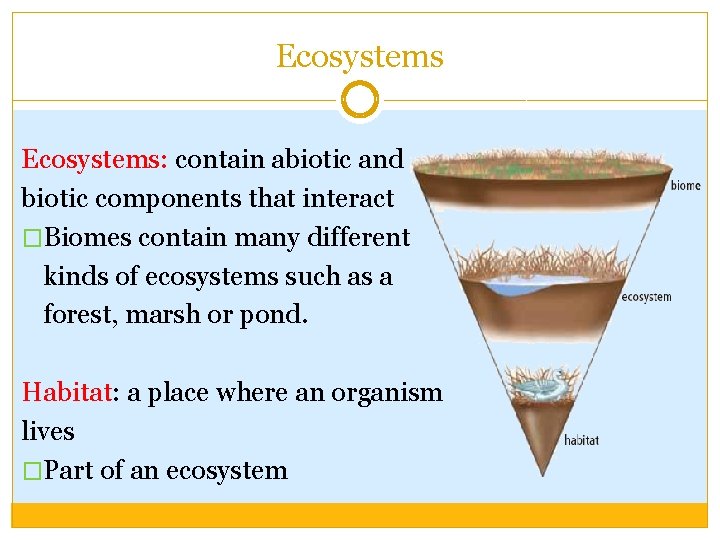 Ecosystems

Ecosystems: contain abiotic and biotic components that interact
□Biomes contain many different kinds of ecosystems such as a forest, marsh or pond.

Habitat: a place where an organism lives
□Part of an ecosystem

biome

ecosystem

habitat